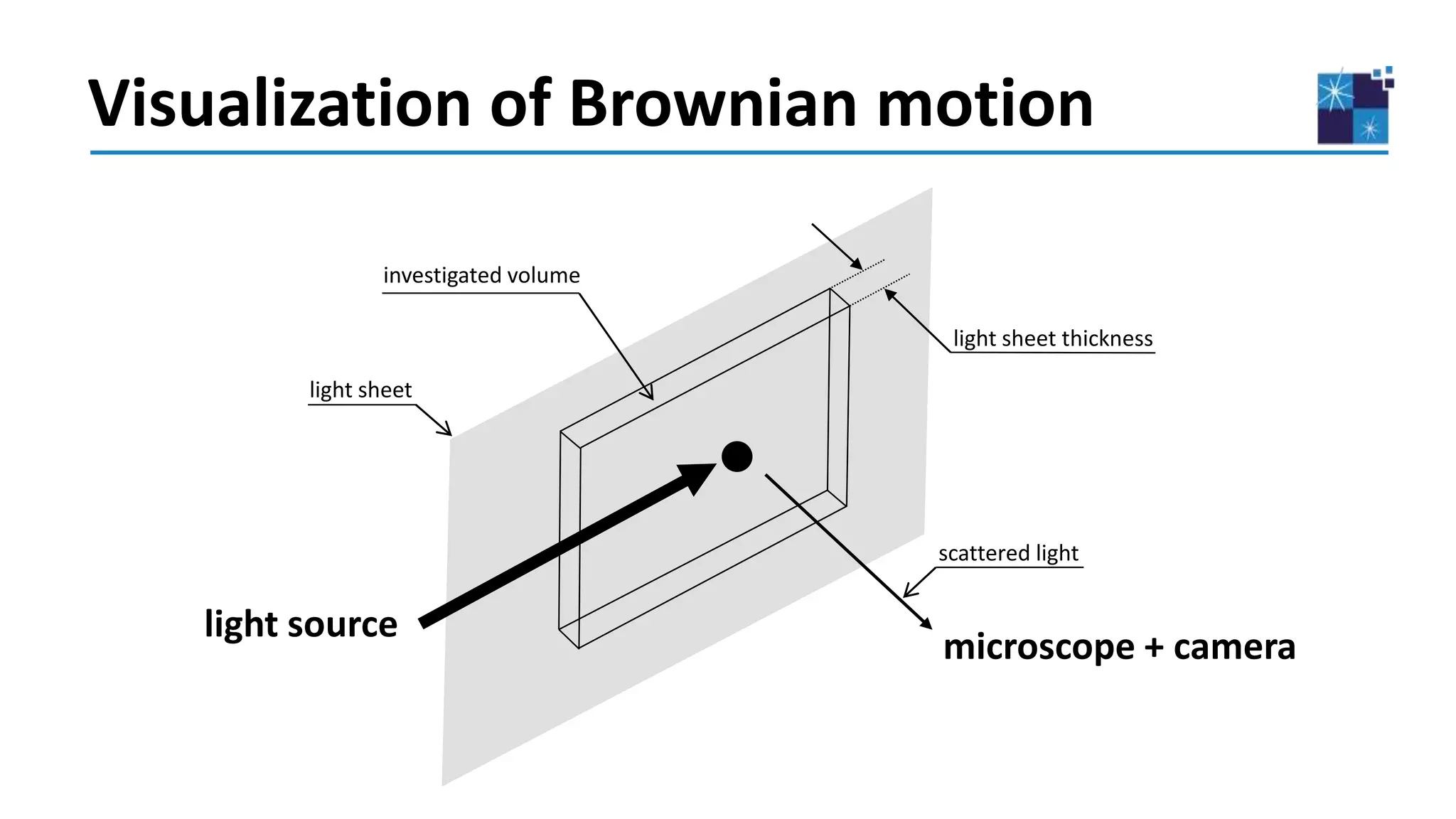 Visualization of Brownian motion

investigated volume

light sheet thickness

light sheet

scattered light

light source

microscope + camera